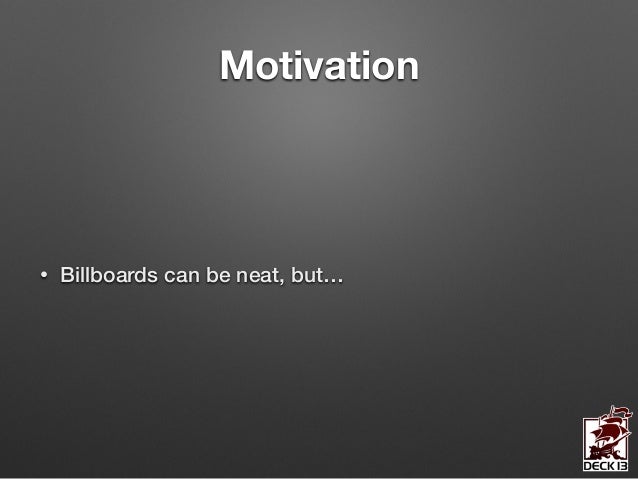 Motivation

• Billboards can be neat, but...

DECK 13